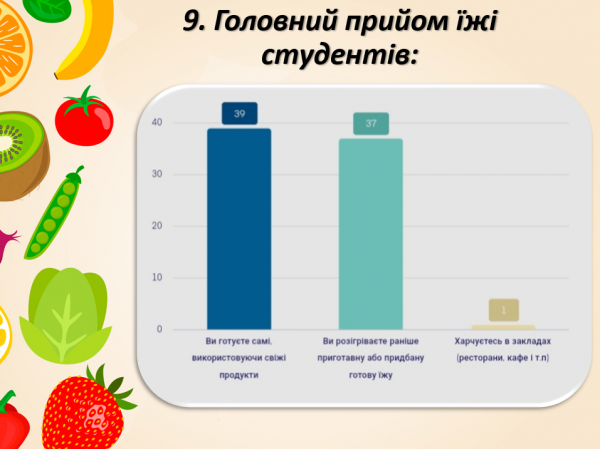 9. Головний прийом їжі студентів:

40
30
20
10
0

39
37
1

Ви готуєте самі, використовуючи свіжі продукти

Ви розігріваєте раніше приготавну або придбану готову їжу

Харчуєтесь в закладах (ресторани, кафе і т.п)